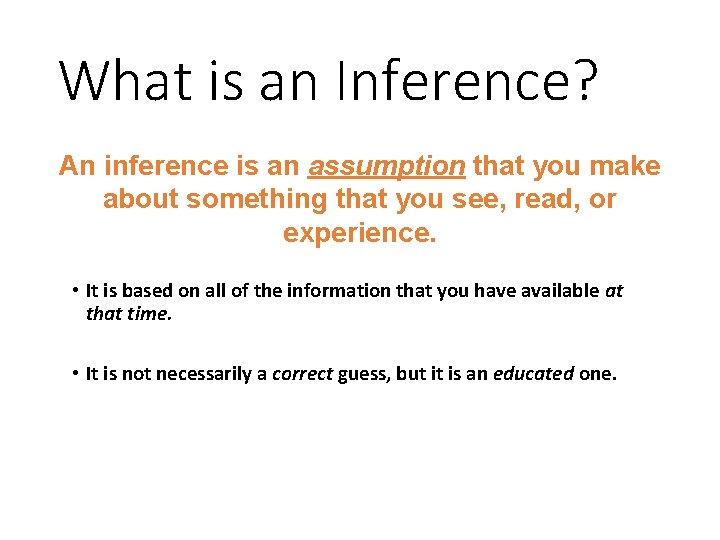 What is an Inference?

An inference is an assumption that you make about something that you see, read, or experience.

• It is based on all of the information that you have available at that time.

• It is not necessarily a correct guess, but it is an educated one.